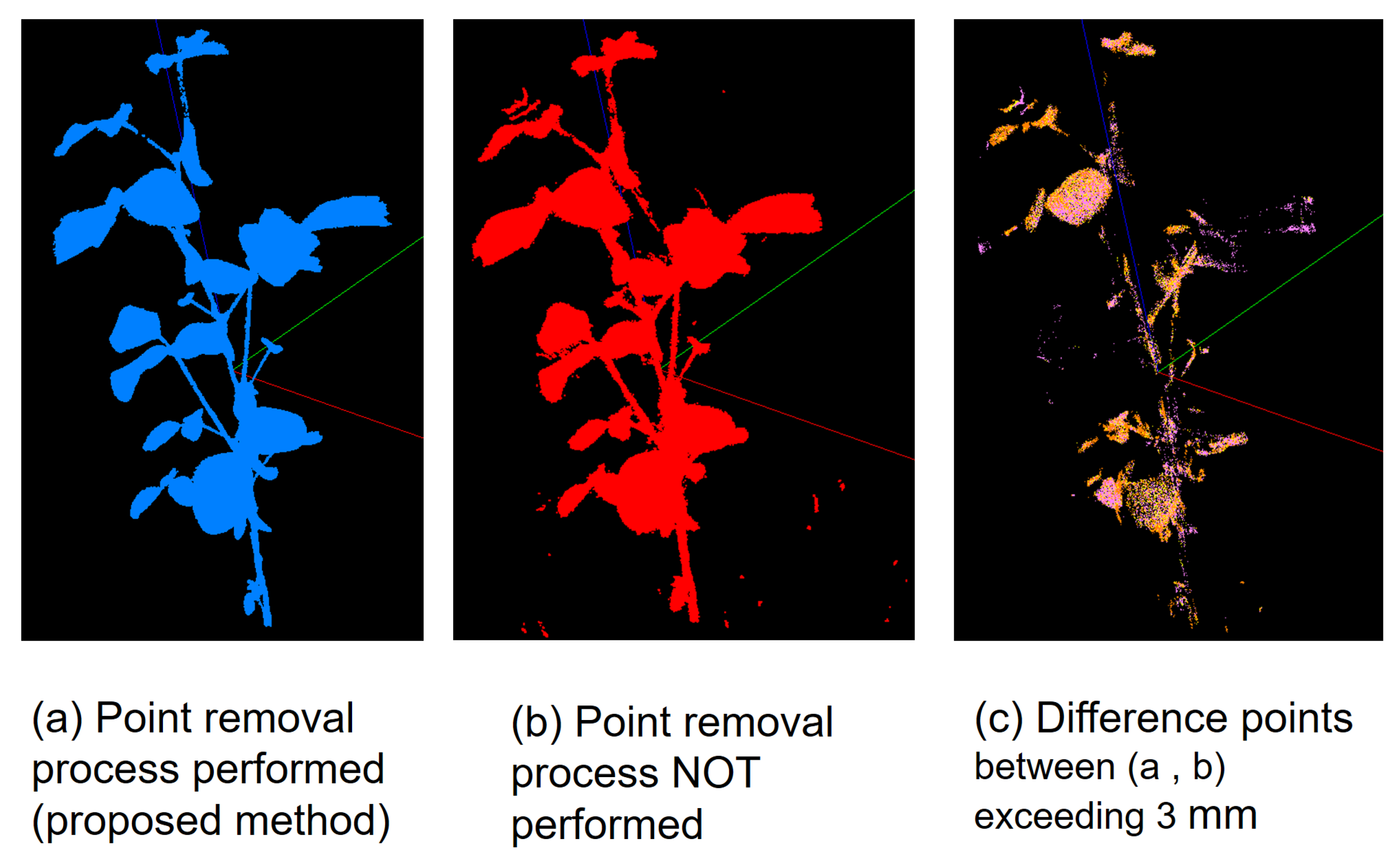 (a) Point removal process performed (proposed method)

(b) Point removal process NOT performed

(c) Difference points between (a , b) exceeding 3 mm